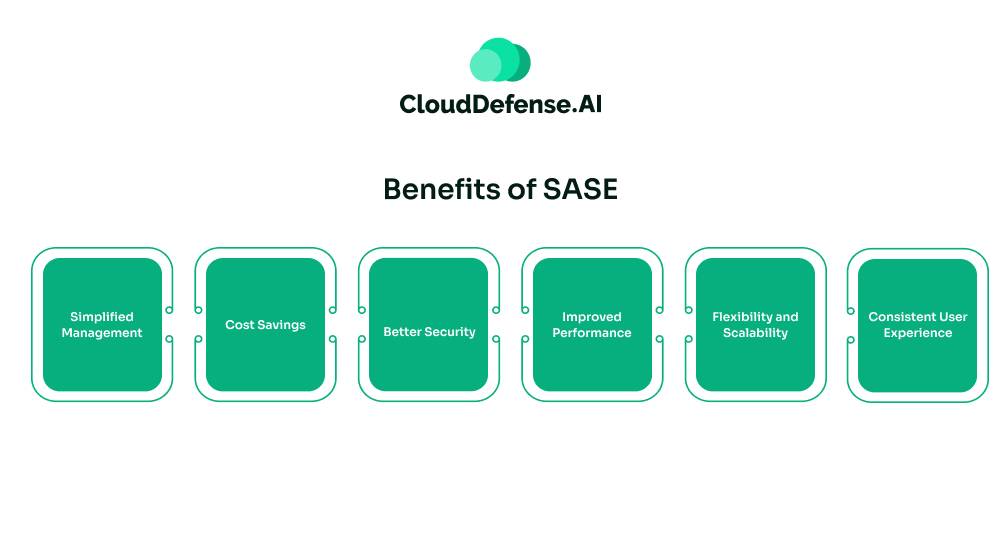 CloudDefense.AI

Benefits of SASE

Simplified Management

Cost Savings

Better Security

Improved Performance

Flexibility and Scalability

Consistent User Experience